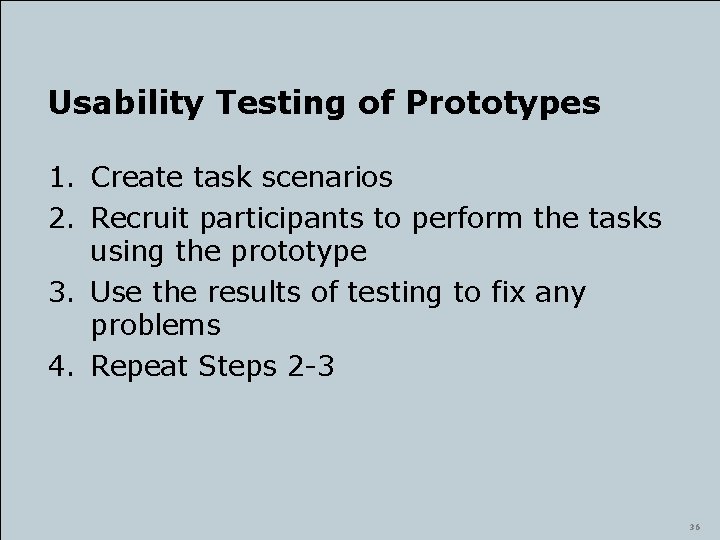 Usability Testing of Prototypes

1. Create task scenarios
2. Recruit participants to perform the tasks using the prototype
3. Use the results of testing to fix any problems
4. Repeat Steps 2-3

36